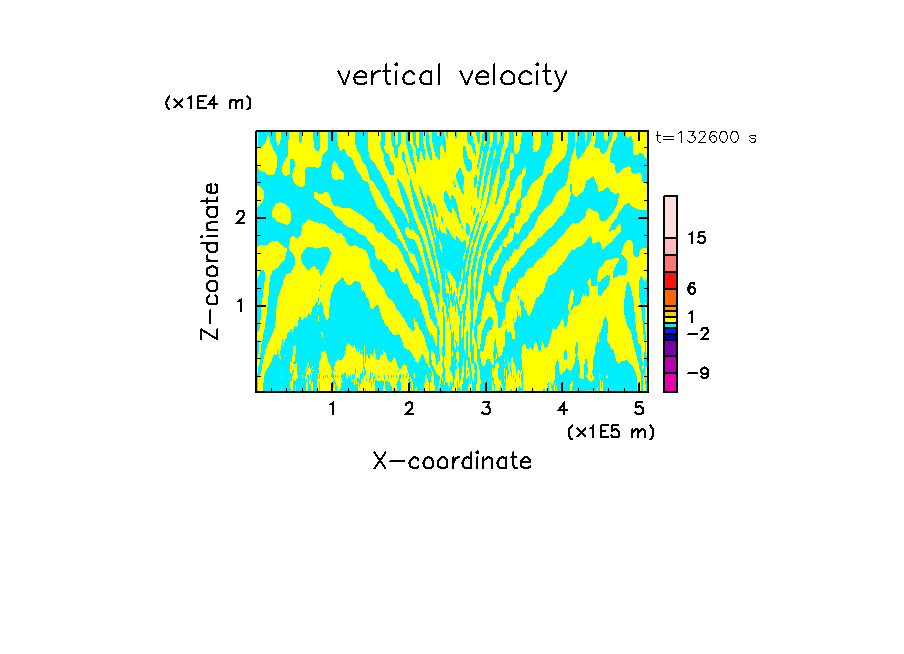 vertical velocity

(x1E4 m)

t=132600 s

Z-coordinate

2

1

15

6

1

−2

−9

1 2 3 4 5

(x1E5 m)

X-coordinate